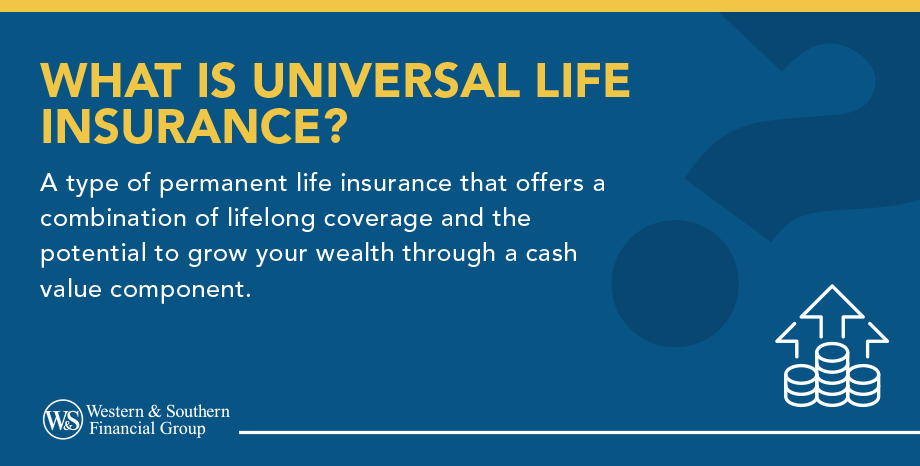 WHAT IS UNIVERSAL LIFE INSURANCE?

A type of permanent life insurance that offers a combination of lifelong coverage and the potential to grow your wealth through a cash value component.

W&S Western & Southern Financial Group